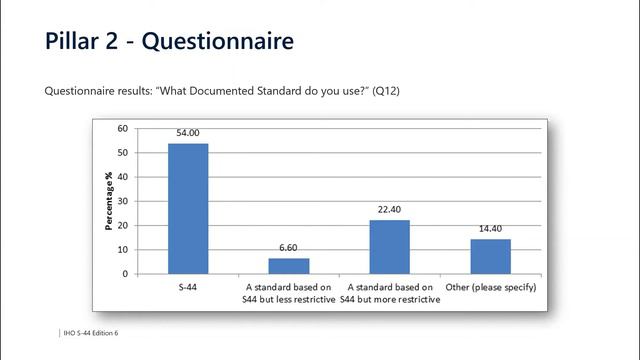 Pillar 2 - Questionnaire

Questionnaire results: "What Documented Standard do you use?" (Q12)

Percentage%

60
50
40
30
20
10
0

54.00
6.60
22.40
14.40

S-44
A standard based on S44 but less restrictive
A standard based on S44 but more restrictive
Other (please specify)

IHO S-44 Edition 6